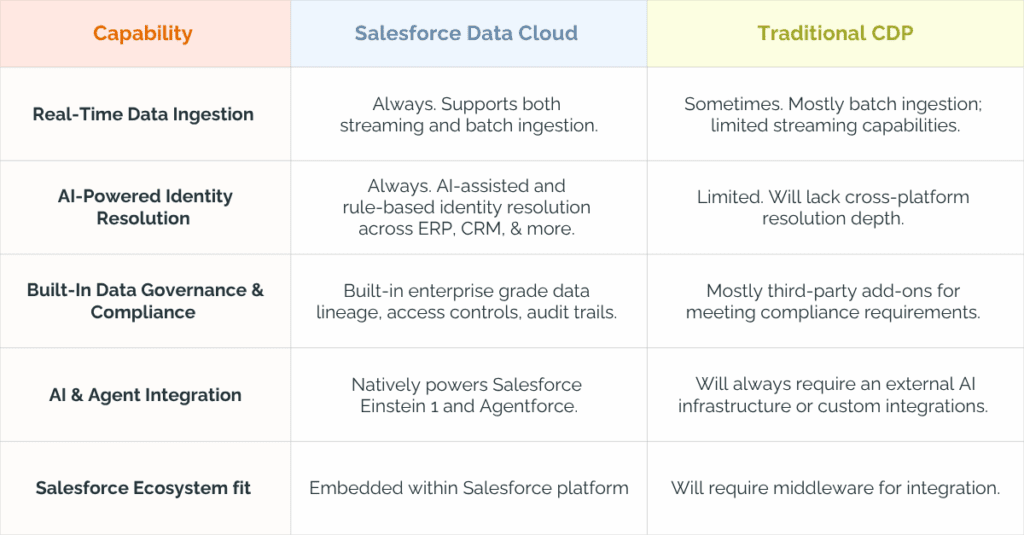 | Capability | Salesforce Data Cloud | Traditional CDP |
|---|---|---|
| Real-Time Data Ingestion | Always. Supports both streaming and batch ingestion. | Sometimes. Mostly batch ingestion; limited streaming capabilities. |
| AI-Powered Identity Resolution | Always. AI-assisted and rule-based identity resolution across ERP, CRM, & more. | Limited. Will lack cross-platform resolution depth. |
| Built-In Data Governance & Compliance | Built-in enterprise grade data lineage, access controls, audit trails. | Mostly third-party add-ons for meeting compliance requirements. |
| AI & Agent Integration | Natively powers Salesforce Einstein 1 and Agentforce. | Will always require an external AI infrastructure or custom integrations. |
| Salesforce Ecosystem fit | Embedded within Salesforce platform | Will require middleware for integration. |